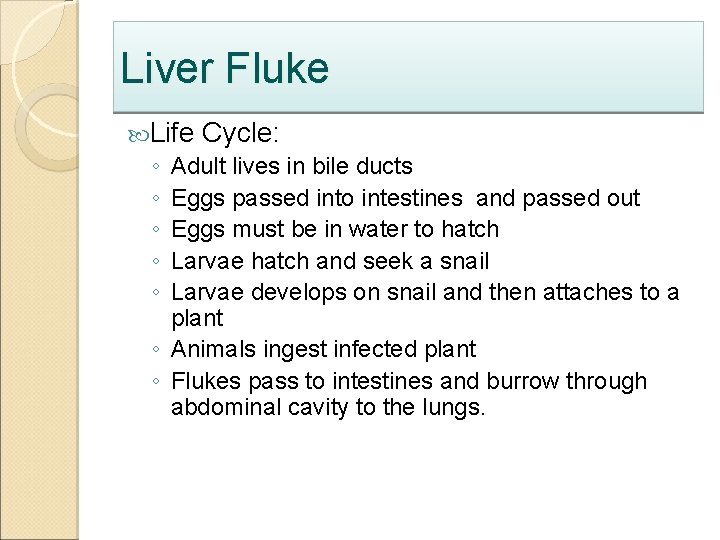 Liver Fluke

Life Cycle:
◦ Adult lives in bile ducts
◦ Eggs passed into intestines and passed out
◦ Eggs must be in water to hatch
◦ Larvae hatch and seek a snail
◦ Larvae develops on snail and then attaches to a plant
◦ Animals ingest infected plant
◦ Flukes pass to intestines and burrow through abdominal cavity to the lungs.